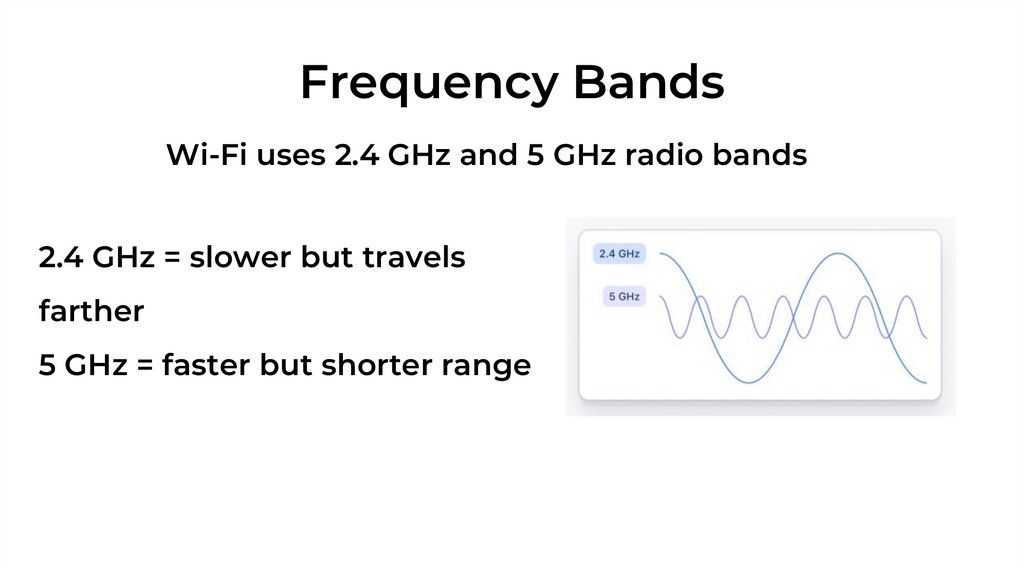 Frequency Bands

Wi-Fi uses 2.4 GHz and 5 GHz radio bands

2.4 GHz = slower but travels farther
5 GHz = faster but shorter range

2.4 GHz
5 GHz